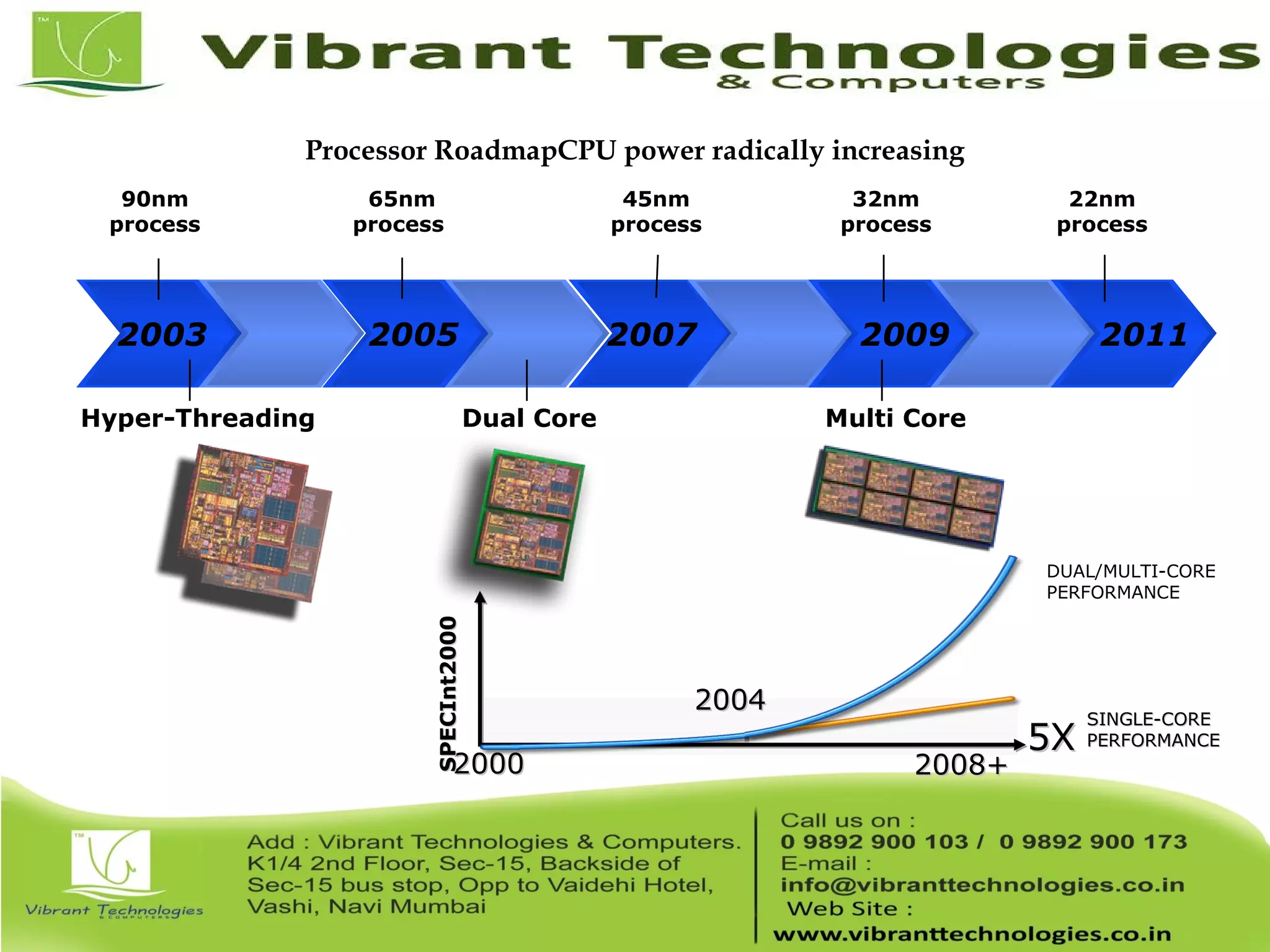 TM

Vibrant Technologies
& Computers

Processor RoadmapCPU power radically increasing

90nm process

65nm process

45nm process

32nm process

22nm process

2003

2005

2007

2009

2011

Hyper-Threading

Dual Core

Multi Core

DUAL/MULTI-CORE PERFORMANCE

SPECInt2000

2004

5X

SINGLE-CORE PERFORMANCE

2000

2008+

TM

Vibrant Technologies
& COMPUTERS

Add : Vibrant Technologies & Computers. K1/4 2nd Floor, Sec-15, Backside of Sec-15 bus stop, Opp to Vaidehi Hotel, Vashi, Navi Mumbai

Call us on :
0 9892 900 103 / 0 9892 900 173
E-mail :
info@vibranttechnologies.co.in
Web Site :
www.vibranttechnologies.co.in